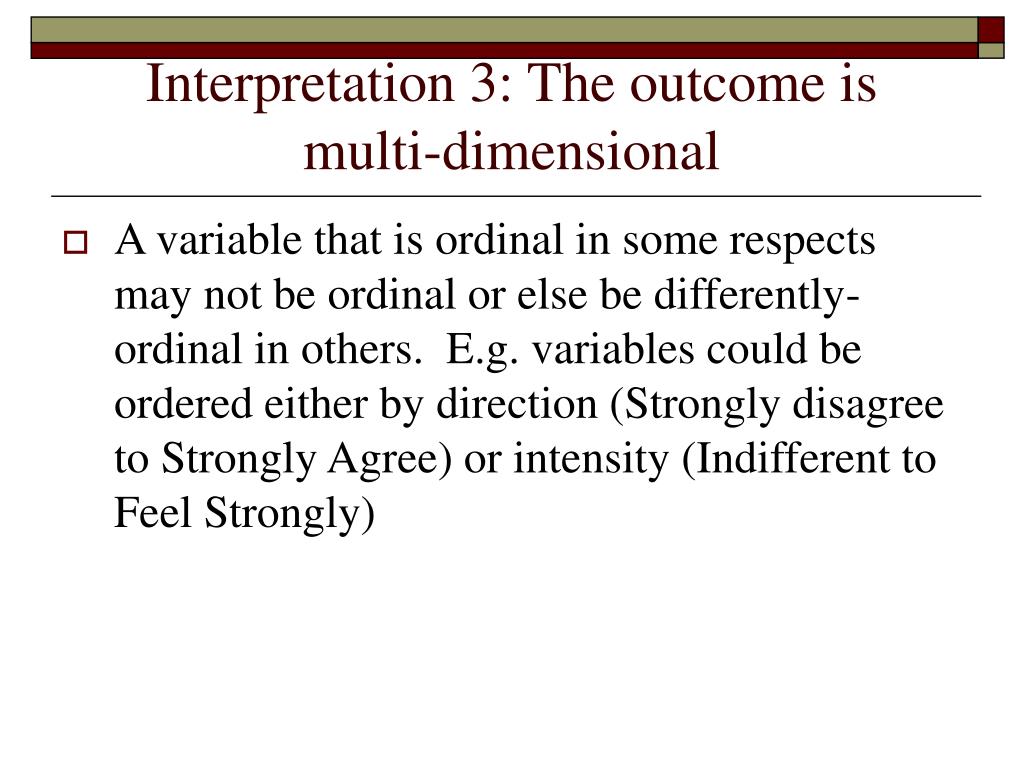 Interpretation 3: The outcome is multi-dimensional

A variable that is ordinal in some respects may not be ordinal or else be differently-ordinal in others.  E.g. variables could be ordered either by direction (Strongly disagree to Strongly Agree) or intensity (Indifferent to Feel Strongly)